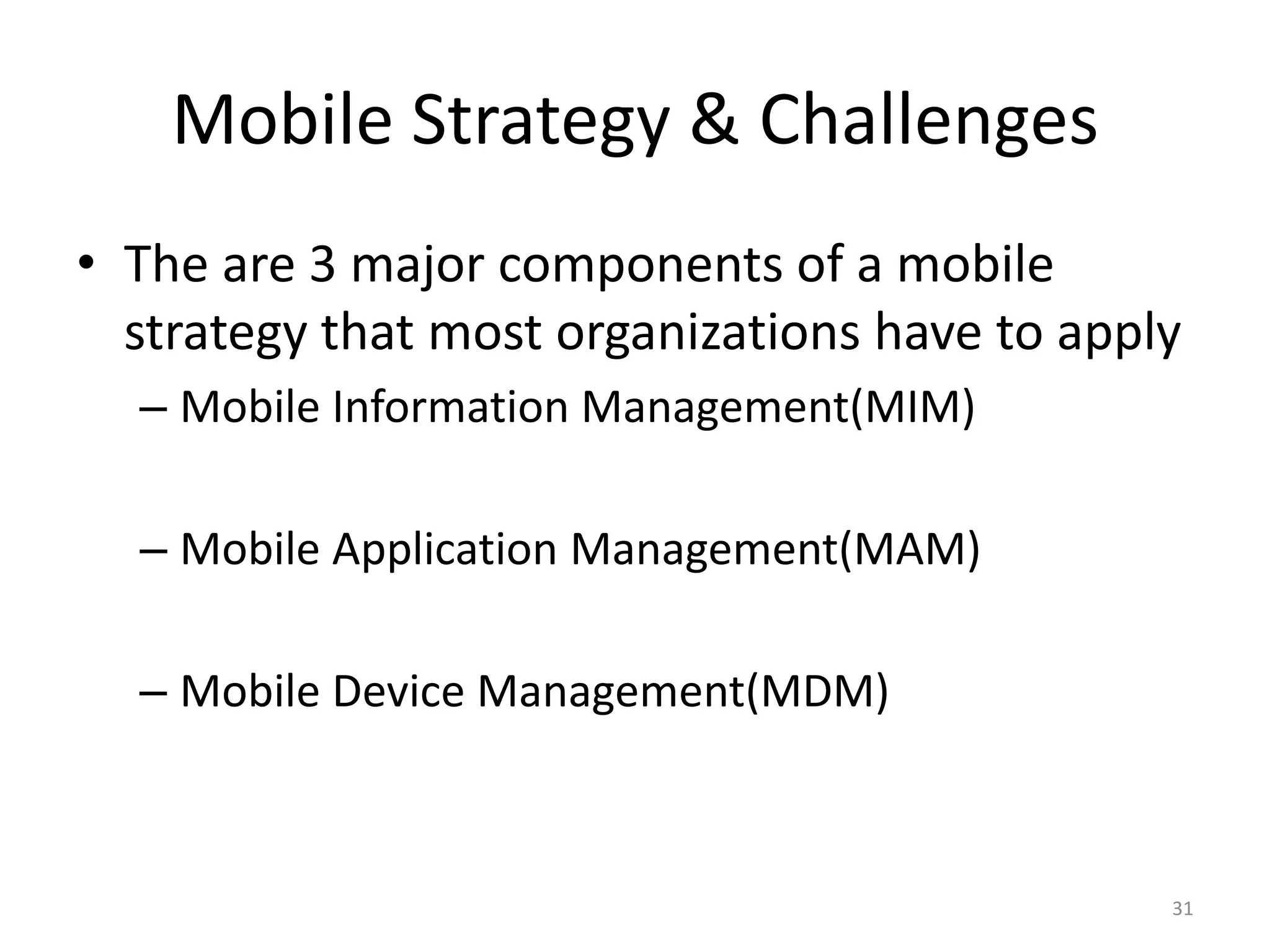 Mobile Strategy & Challenges

• The are 3 major components of a mobile strategy that most organizations have to apply

– Mobile Information Management(MIM)

– Mobile Application Management(MAM)

– Mobile Device Management(MDM)

31